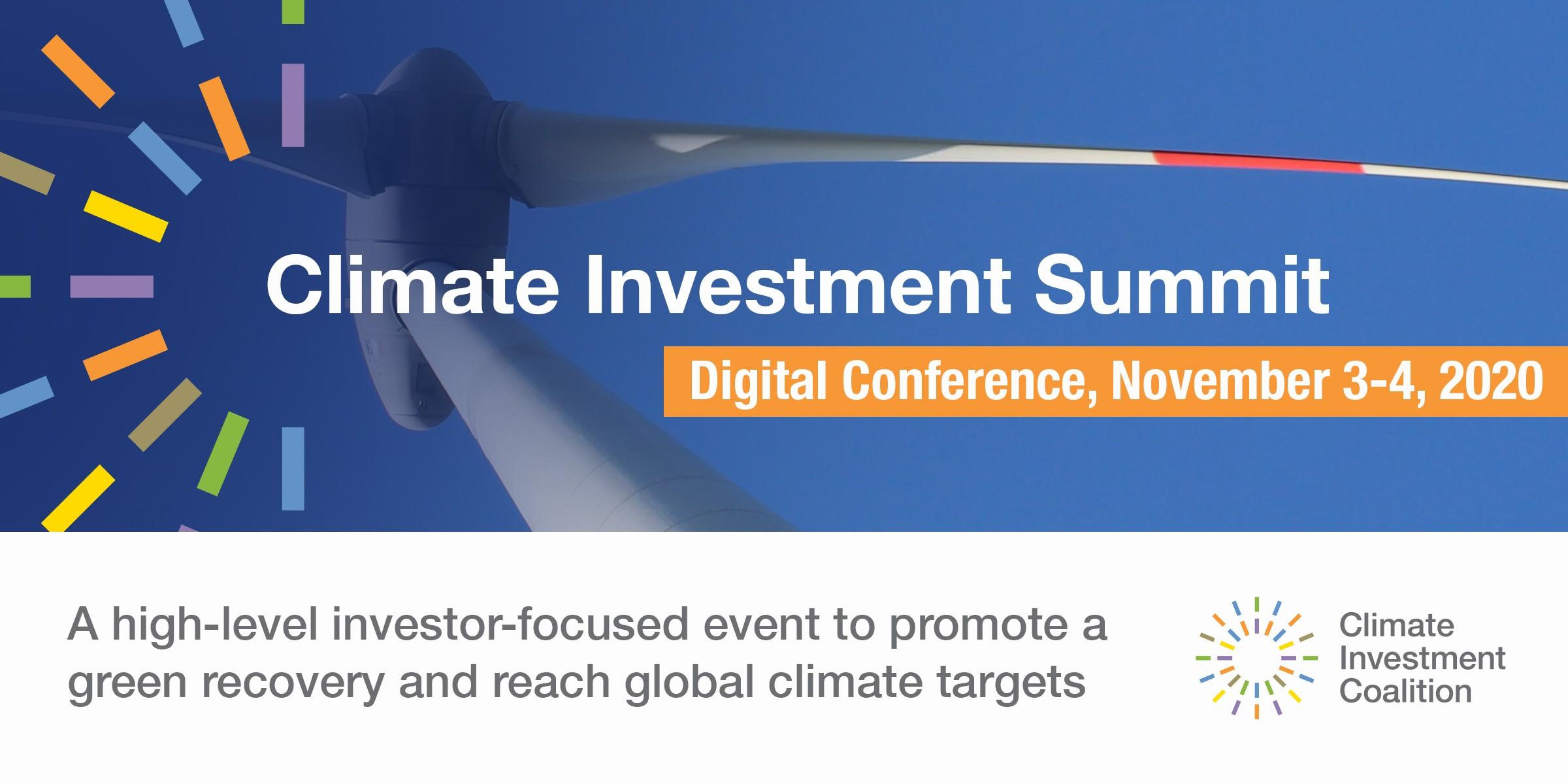 Climate Investment Summit

Digital Conference, November 3-4, 2020

A high-level investor-focused event to promote a green recovery and reach global climate targets

Climate Investment Coalition